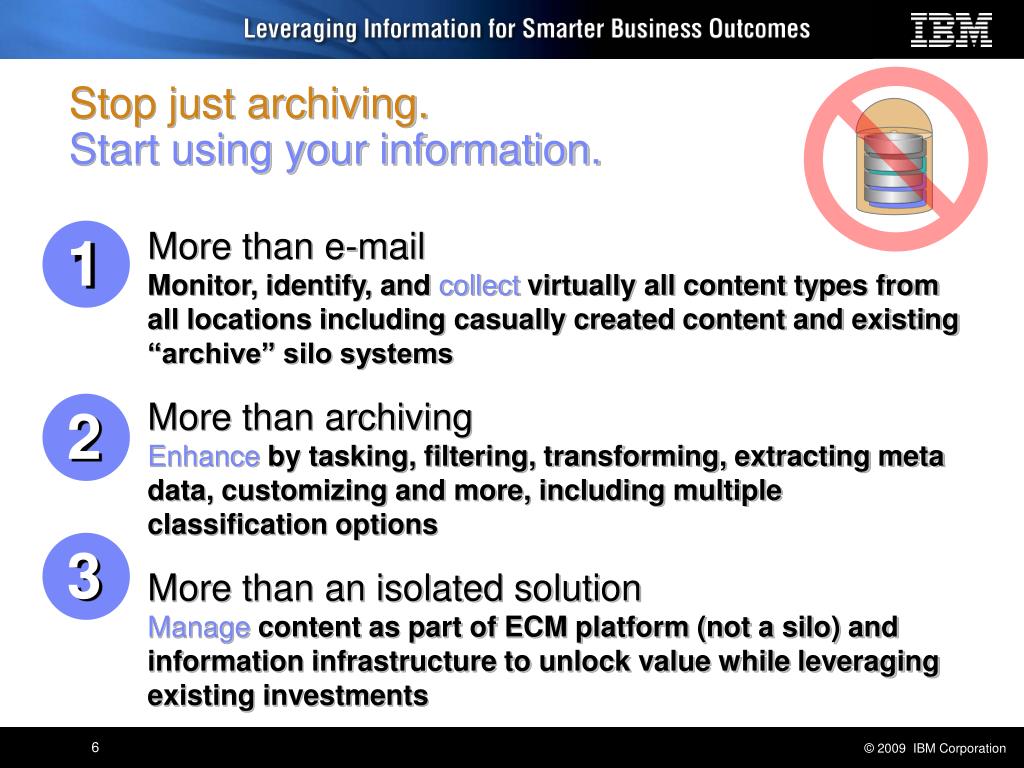 Leveraging Information for Smarter Business Outcomes

IBM

Stop just archiving.
Start using your information.

1

More than e-mail
Monitor, identify, and collect virtually all content types from all locations including casually created content and existing “archive” silo systems

2

More than archiving
Enhance by tasking, filtering, transforming, extracting meta data, customizing and more, including multiple classification options

3

More than an isolated solution
Manage content as part of ECM platform (not a silo) and information infrastructure to unlock value while leveraging existing investments

6

© 2009 IBM Corporation